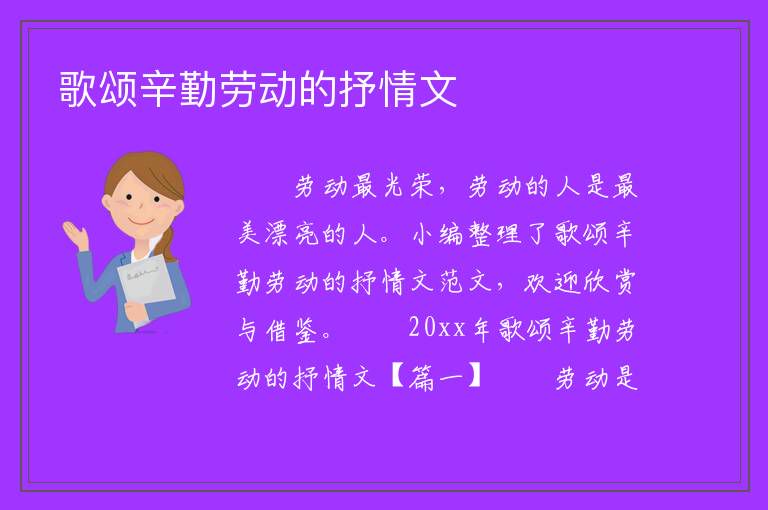 歌颂辛勤劳动的抒情文

劳动最光荣，劳动的人是最美漂亮的人。小编整理了歌颂辛勤劳动的抒情文范文，欢迎欣赏与借鉴。 20xx年歌颂辛勤劳动的抒情文【篇一】 劳动是